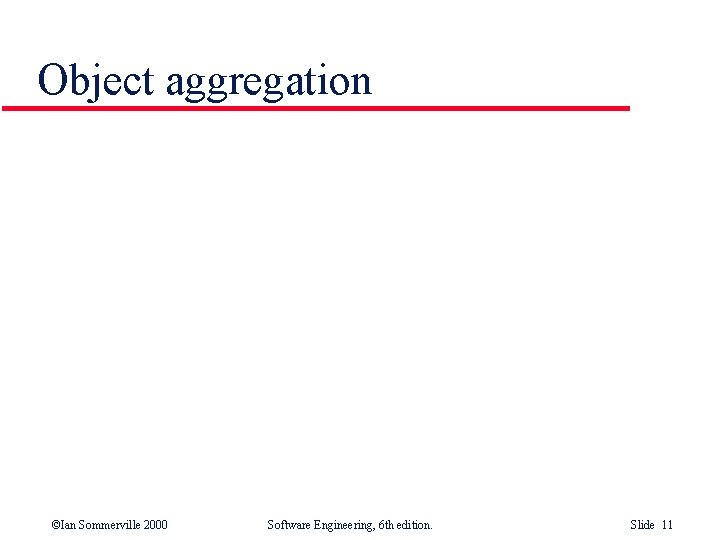 Object aggregation

©Ian Sommerville 2000

Software Engineering, 6th edition.

Slide 11